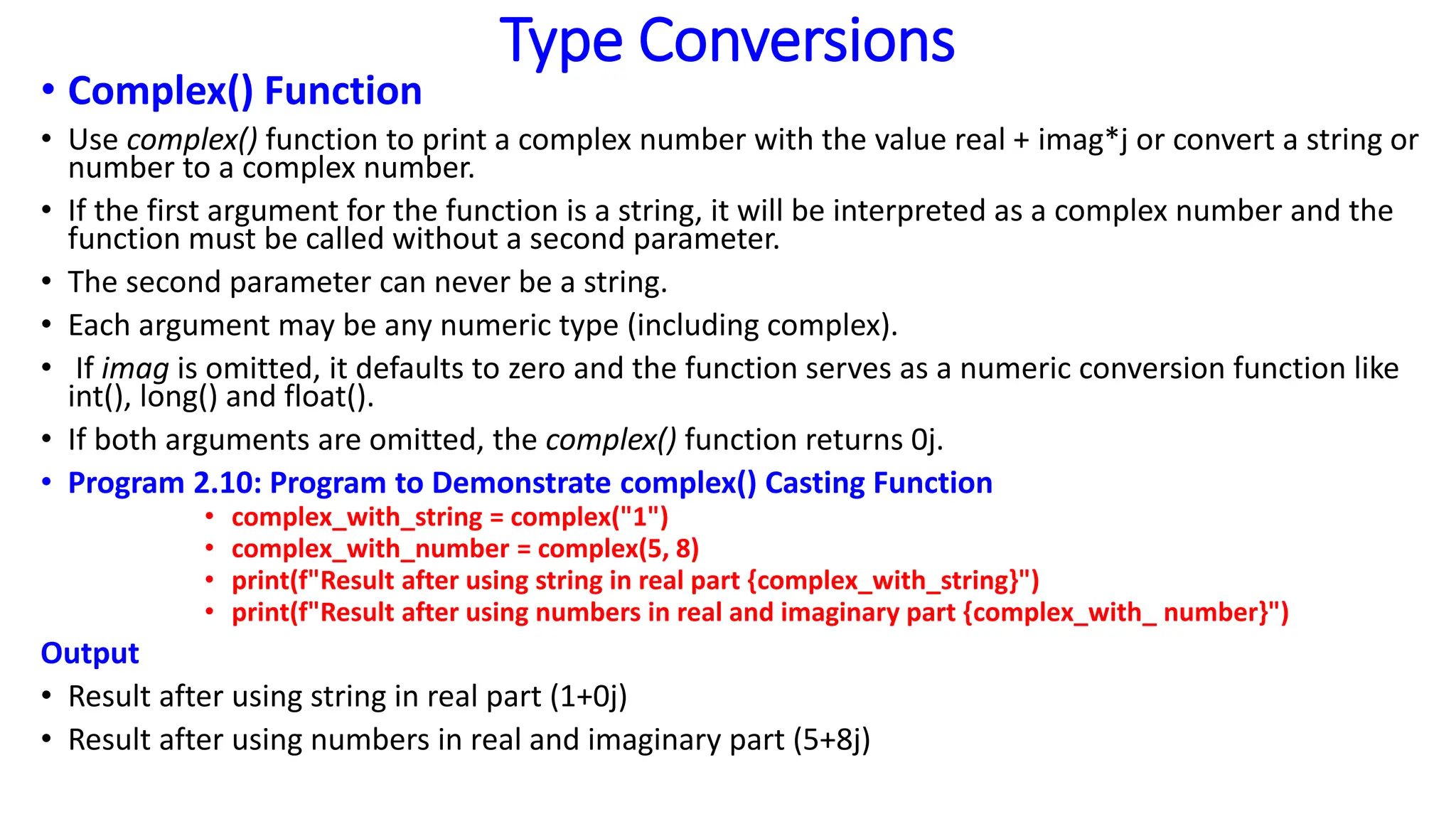 Type Conversions

• Complex() Function

• Use complex() function to print a complex number with the value real + imag*j or convert a string or number to a complex number.

• If the first argument for the function is a string, it will be interpreted as a complex number and the function must be called without a second parameter.

• The second parameter can never be a string.

• Each argument may be any numeric type (including complex).

• If imag is omitted, it defaults to zero and the function serves as a numeric conversion function like int(), long() and float().

• If both arguments are omitted, the complex() function returns 0j.

• Program 2.10: Program to Demonstrate complex() Casting Function
 • complex_with_string = complex("1")
 • complex_with_number = complex(5, 8)
 • print(f"Result after using string in real part {complex_with_string}")
 • print(f"Result after using numbers in real and imaginary part {complex_with_ number}")

Output

• Result after using string in real part (1+0j)

• Result after using numbers in real and imaginary part (5+8j)